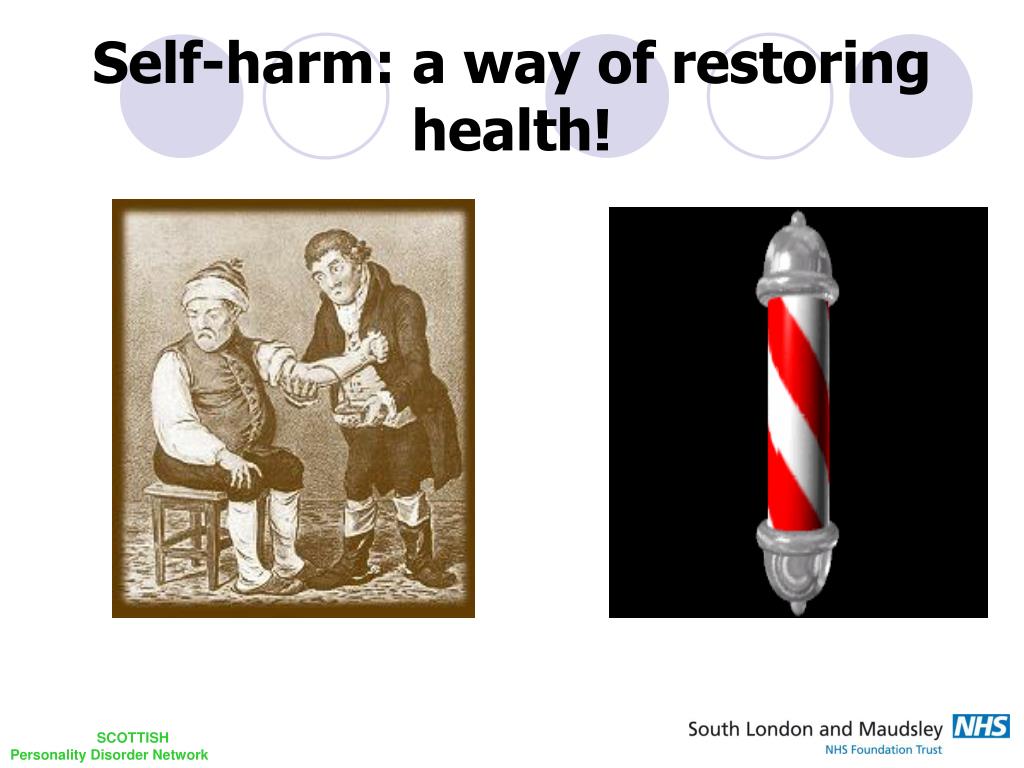 Self-harm: a way of restoring health!

SCOTTISH
Personality Disorder Network

South London and Maudsley NHS
NHS Foundation Trust